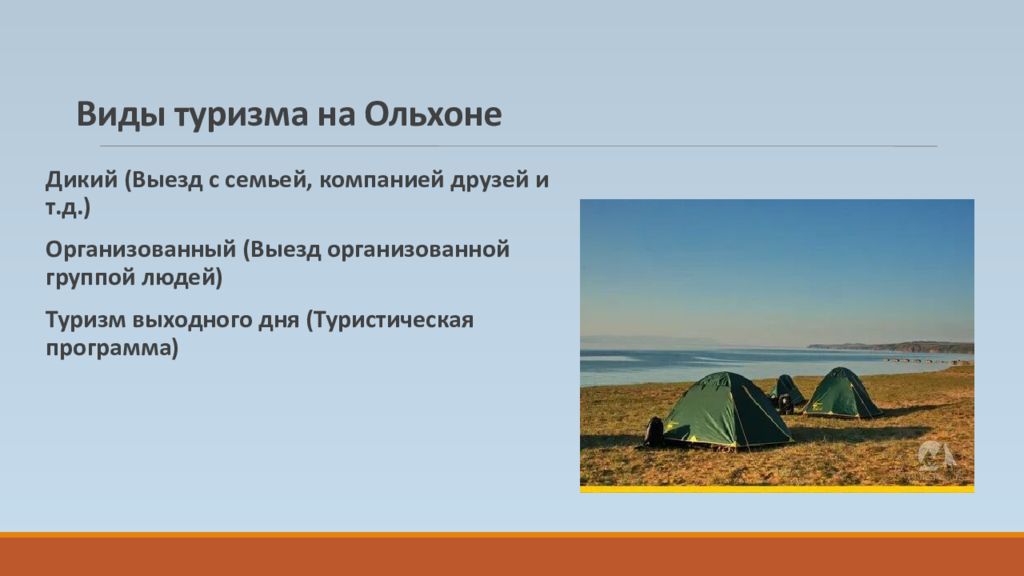 Виды туризма на Ольхоне

Дикий (Выезд с семьей, компанией друзей и т.д.)

Организованный (Выезд организованной группой людей)

Туризм выходного дня (Туристическая программа)